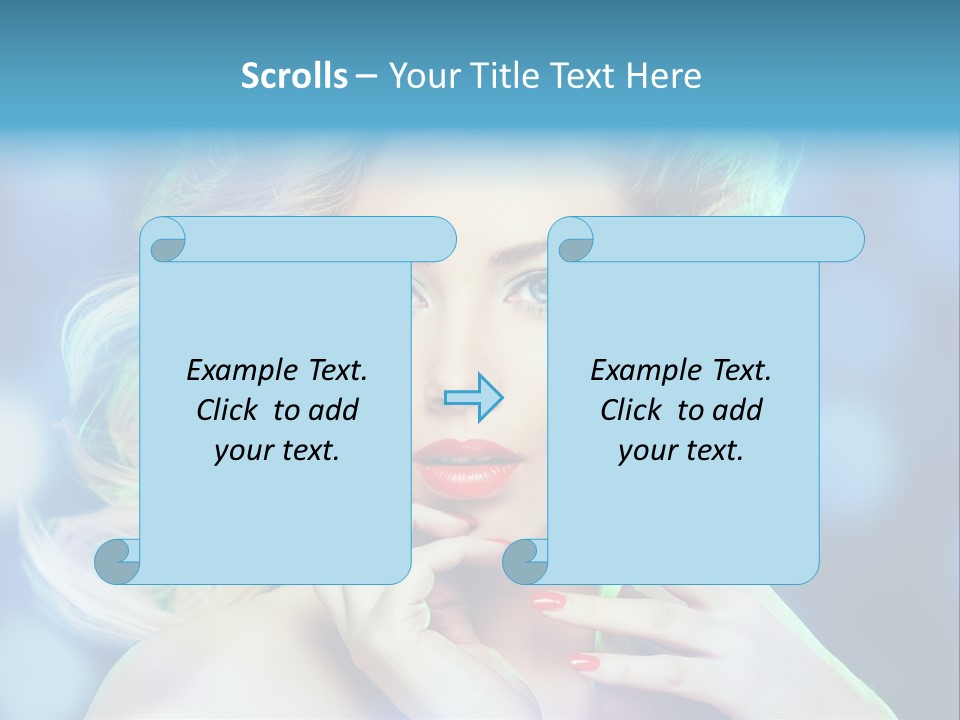 Scrolls – Your Title Text Here

Example Text. Click to add your text.

Example Text. Click to add your text.